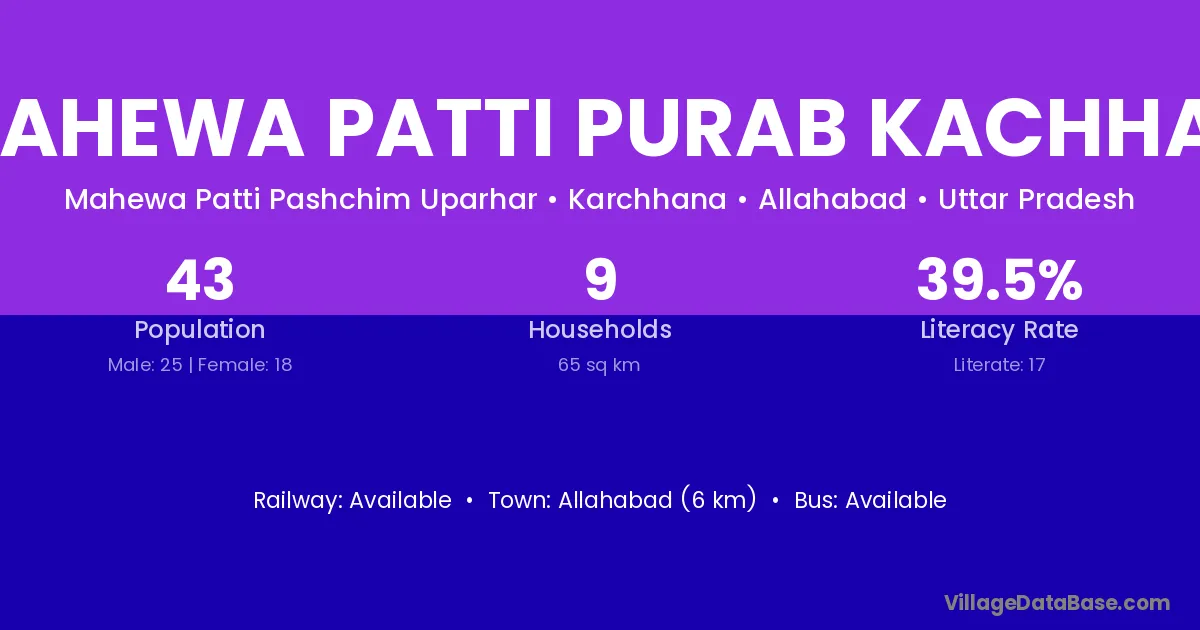 AHEWA PATTI PURAB KACHHA

Mahewa Patti Pashchim Uparhar • Karchhana • Allahabad • Uttar Pradesh

43
Population
Male: 25 | Female: 18

9
Households
65 sq km

39.5%
Literacy Rate
Literate: 17

Railway: Available • Town: Allahabad (6 km) • Bus: Available

VillageDataBase.com